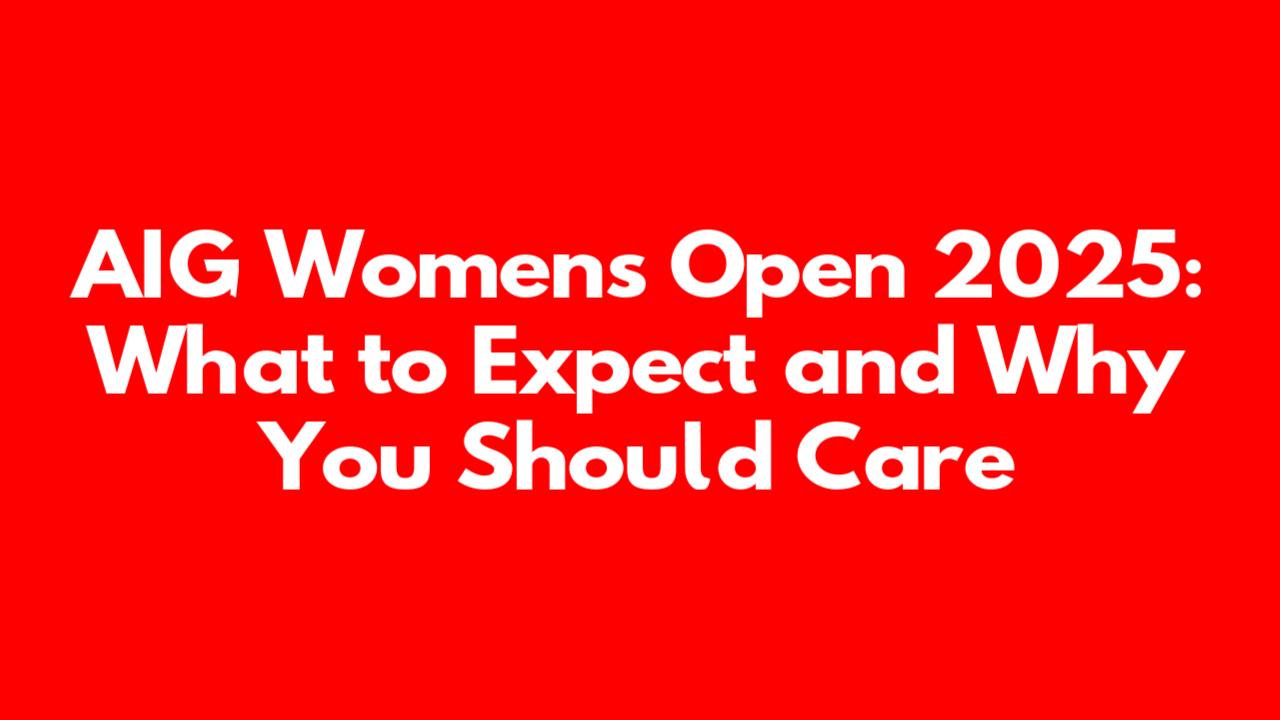 AIG Womens Open 2025: What to Expect and Why You Should Care